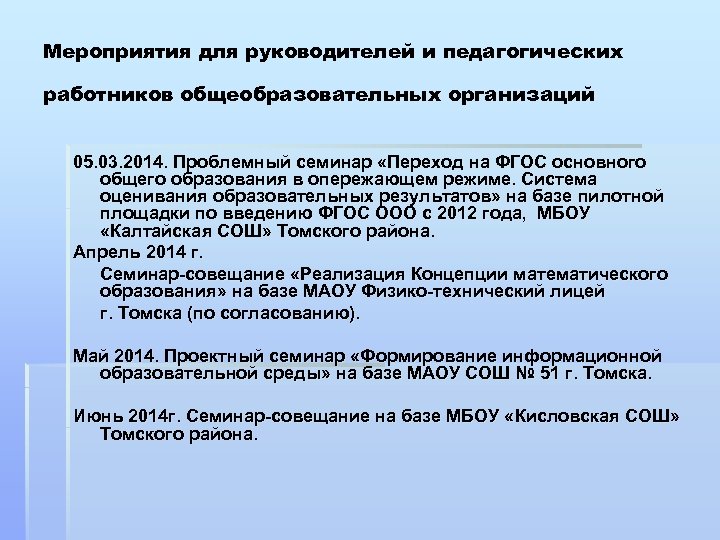 Мероприятия для руководителей и педагогических работников общеобразовательных организаций

05.03.2014. Проблемный семинар «Переход на ФГОС основного общего образования в опережающем режиме. Система оценивания образовательных результатов» на базе пилотной площадки по введению ФГОС ООО с 2012 года, МБОУ «Калтайская СОШ» Томского района.

Апрель 2014 г.

Семинар-совещание «Реализация Концепции математического образования» на базе МАОУ Физико-технический лицей

г. Томска (по согласованию).

Май 2014. Проектный семинар «Формирование информационной образовательной среды» на базе МАОУ СОШ № 51 г. Томска.

Июнь 2014г. Семинар-совещание на базе МБОУ «Кисловская СОШ» Томского района.